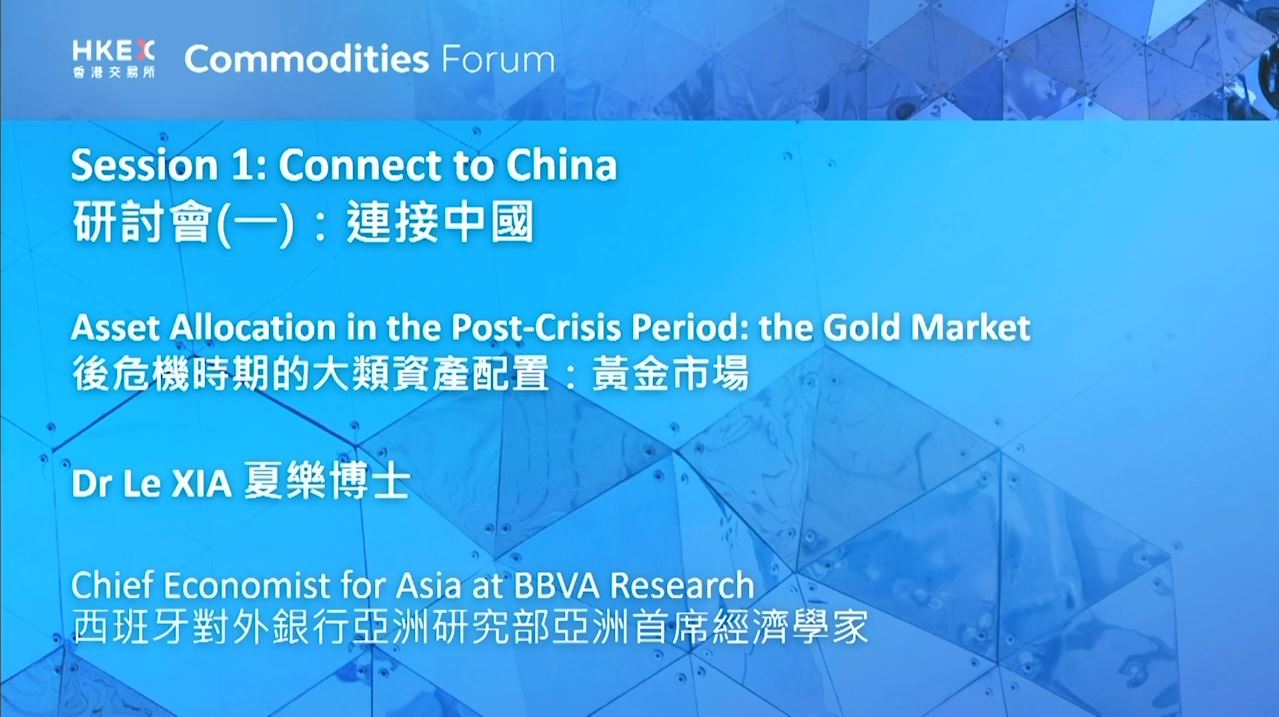 HKEX
香港交易所 Commodities Forum

Session 1: Connect to China
研討會(一)：連接中國

Asset Allocation in the Post-Crisis Period: the Gold Market
後危機時期的大類資產配置：黃金市場

Dr Le XIA 夏樂博士

Chief Economist for Asia at BBVA Research
西班牙對外銀行亞洲研究部亞洲首席經濟學家